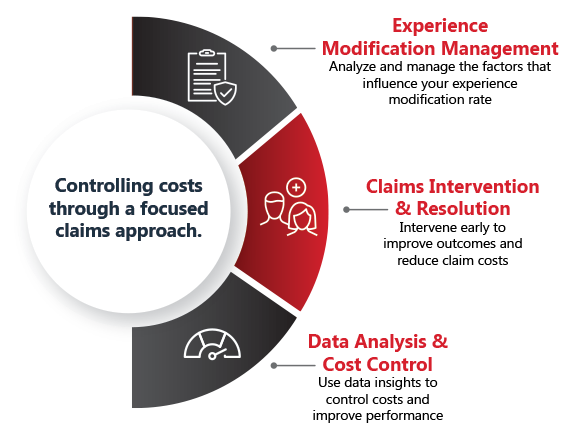 Controlling costs through a focused claims approach.

Experience Modification Management
Analyze and manage the factors that influence your experience modification rate

Claims Intervention & Resolution
Intervene early to improve outcomes and reduce claim costs

Data Analysis & Cost Control
Use data insights to control costs and improve performance